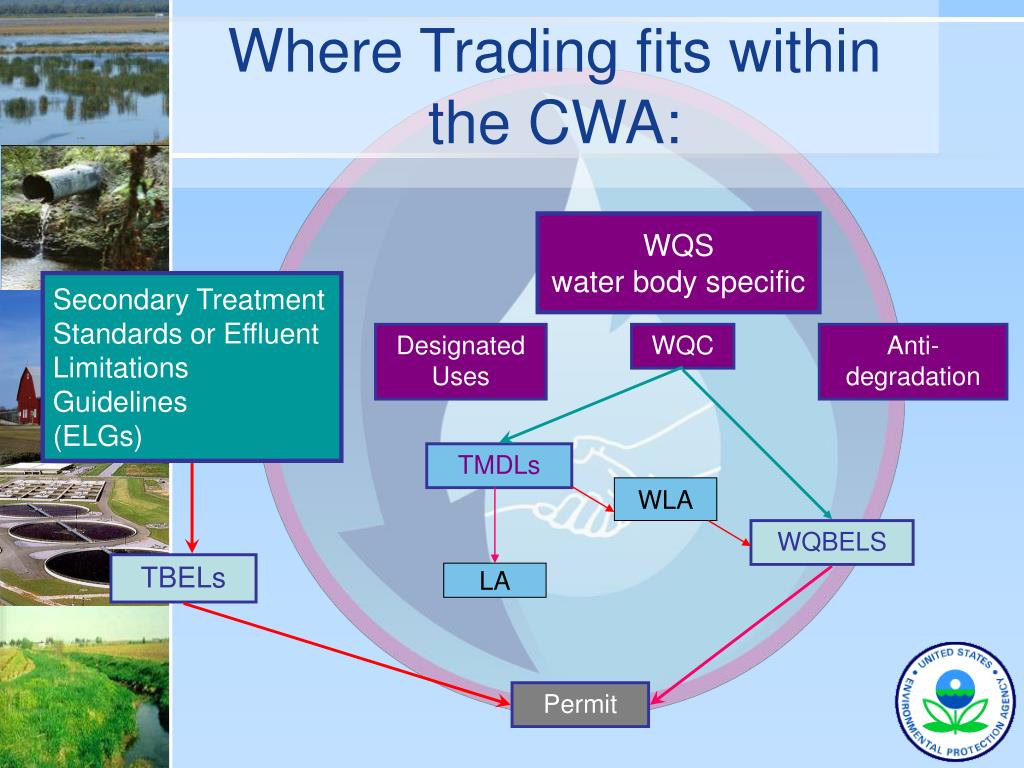 Where Trading fits within the CWA:

WQS
water body specific

Secondary Treatment Standards or Effluent Limitations Guidelines (ELGs)

Designated Uses

WQC

Anti-degradation

TMDLs

WLA

WQBELS

TBELs

LA

Permit

UNITED STATES ENVIRONMENTAL PROTECTION AGENCY